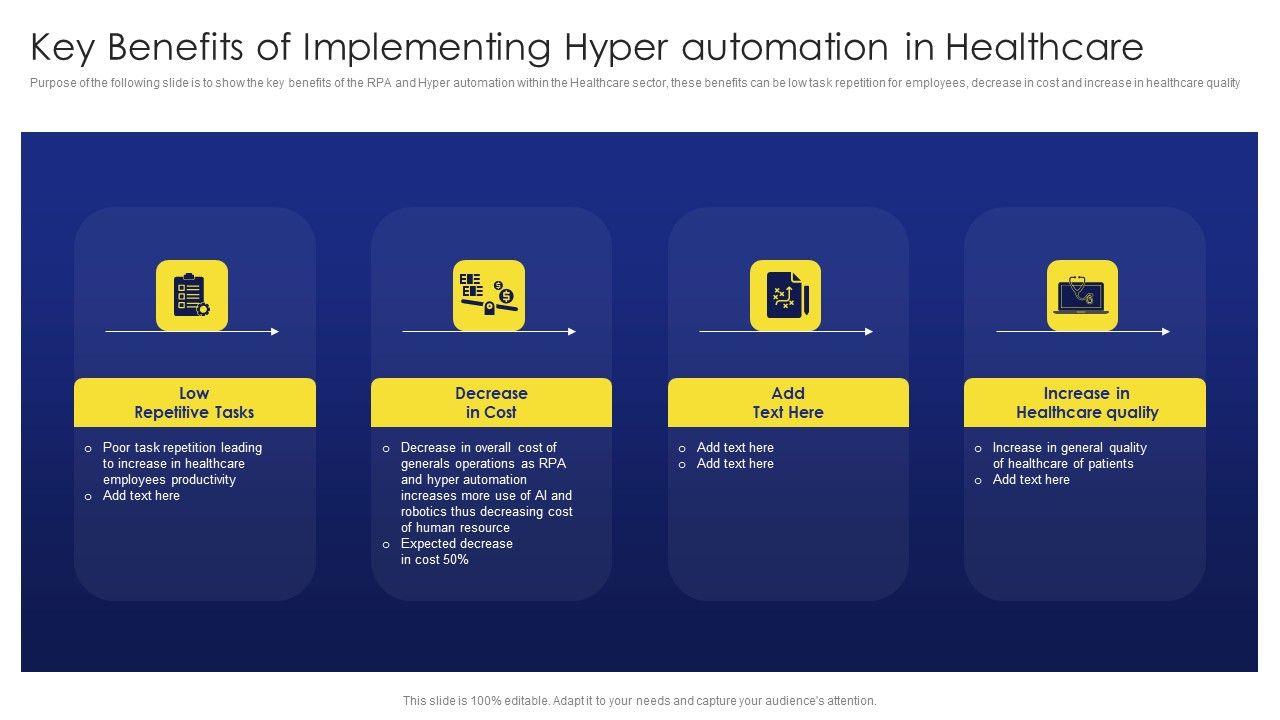 Key Benefits of Implementing Hyper automation in Healthcare

Purpose of the following slide is to show the key benefits of the RPA and Hyper automation within the Healthcare sector, these benefits can be low task repetition for employees, decrease in cost and increase in healthcare quality

Low Repetitive Tasks

o Poor task repetition leading to increase in healthcare employees productivity
o Add text here

Decrease in Cost

o Decrease in overall cost of generals operations as RPA and hyper automation increases more use of AI and robotics thus decreasing cost of human resource
o Expected decrease in cost 50%

Add Text Here

o Add text here
o Add text here

Increase in Healthcare quality

o Increase in general quality of healthcare of patients
o Add text here

This slide is 100% editable. Adapt it to your needs and capture your audience's attention.